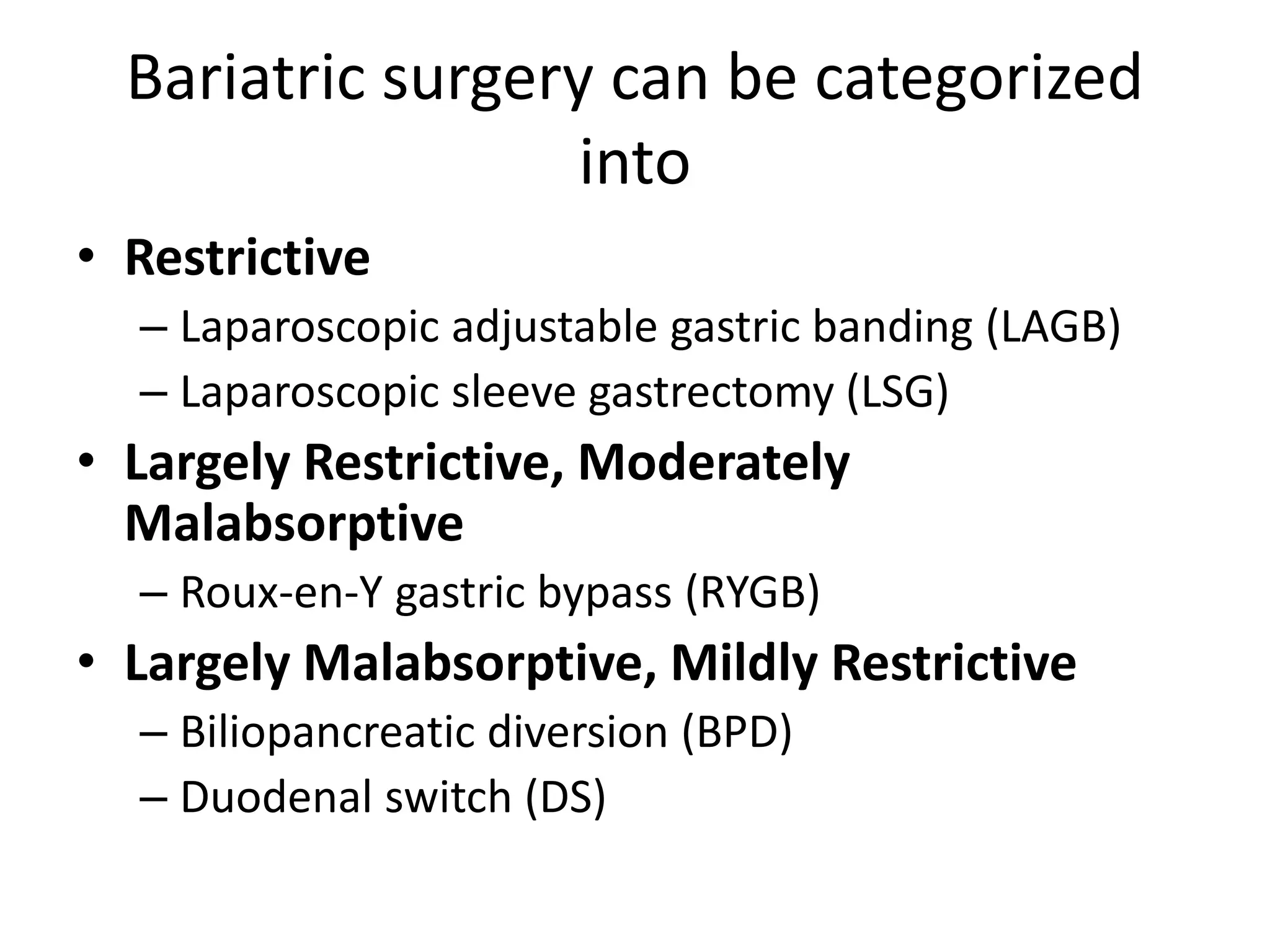 Bariatric surgery can be categorized into

• Restrictive
– Laparoscopic adjustable gastric banding (LAGB)
– Laparoscopic sleeve gastrectomy (LSG)

• Largely Restrictive, Moderately Malabsorptive
– Roux-en-Y gastric bypass (RYGB)

• Largely Malabsorptive, Mildly Restrictive
– Biliopancreatic diversion (BPD)
– Duodenal switch (DS)